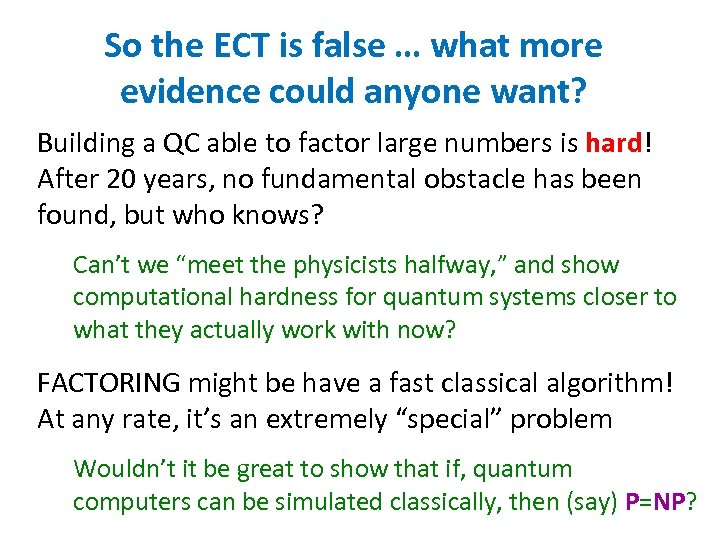 So the ECT is false … what more evidence could anyone want?

Building a QC able to factor large numbers is hard! After 20 years, no fundamental obstacle has been found, but who knows?

Can't we "meet the physicists halfway," and show computational hardness for quantum systems closer to what they actually work with now?

FACTORING might be have a fast classical algorithm! At any rate, it's an extremely "special" problem

Wouldn't it be great to show that if, quantum computers can be simulated classically, then (say) P=NP?